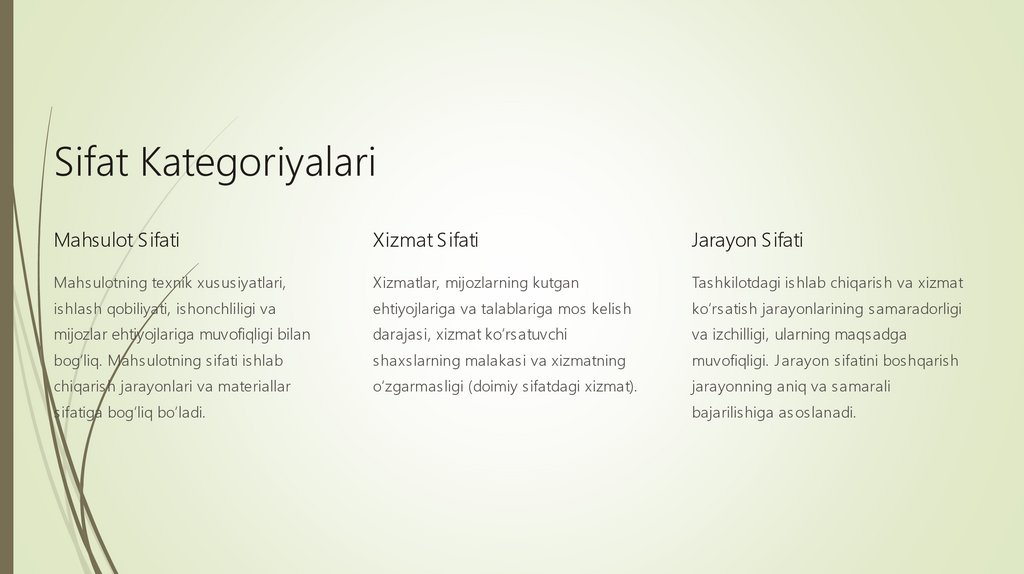 Sifat Kategoriyalari

Mahsulot Sifati

Mahsulotning texnik xususiyatlari, ishlash qobiliyati, ishonchliligi va mijozlar ehtiyojlariga muvofiqligi bilan bog'liq. Mahsulotning sifati ishlab chiqarish jarayonlari va materiallar sifatiga bog'liq bo'ladi.

Xizmat Sifati

Xizmatlar, mijozlarning kutgan ehtiyojlariga va talablariga mos kelish darajasi, xizmat ko'rsatuvchi shaxslarning malakasi va xizmatning o'zgarmasligi (doimiy sifatdagi xizmat).

Jarayon Sifati

Tashkilotdagi ishlab chiqarish va xizmat ko'rsatish jarayonlarining samaradorligi va izchilligi, ularning maqsadga muvofiqligi. Jarayon sifatini boshqarish jarayonning aniq va samarali bajarilishiga asoslanadi.